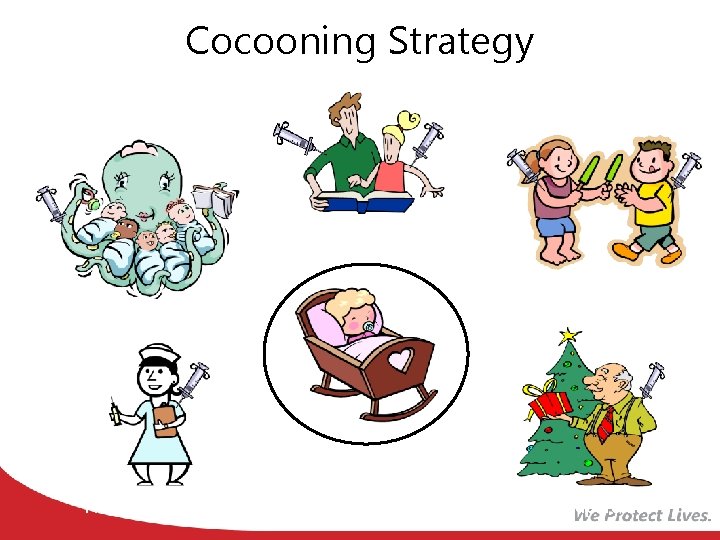 Cocooning Strategy

We Protect Lives.